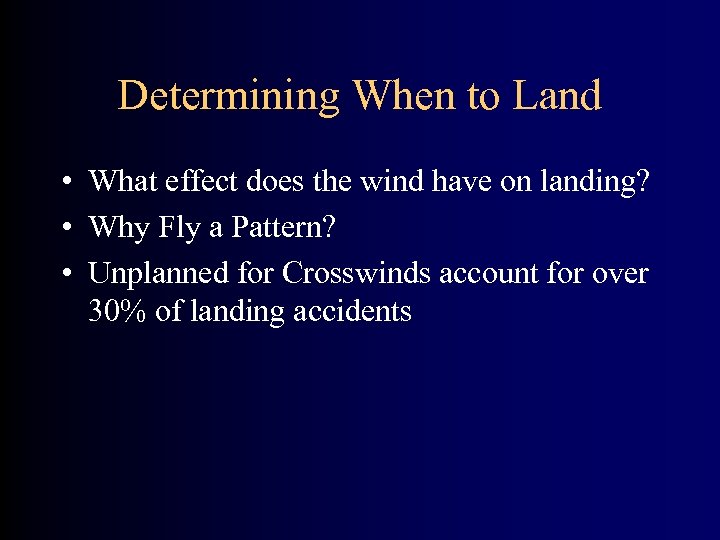 Determining When to Land

• What effect does the wind have on landing?
• Why Fly a Pattern?
• Unplanned for Crosswinds account for over 30% of landing accidents